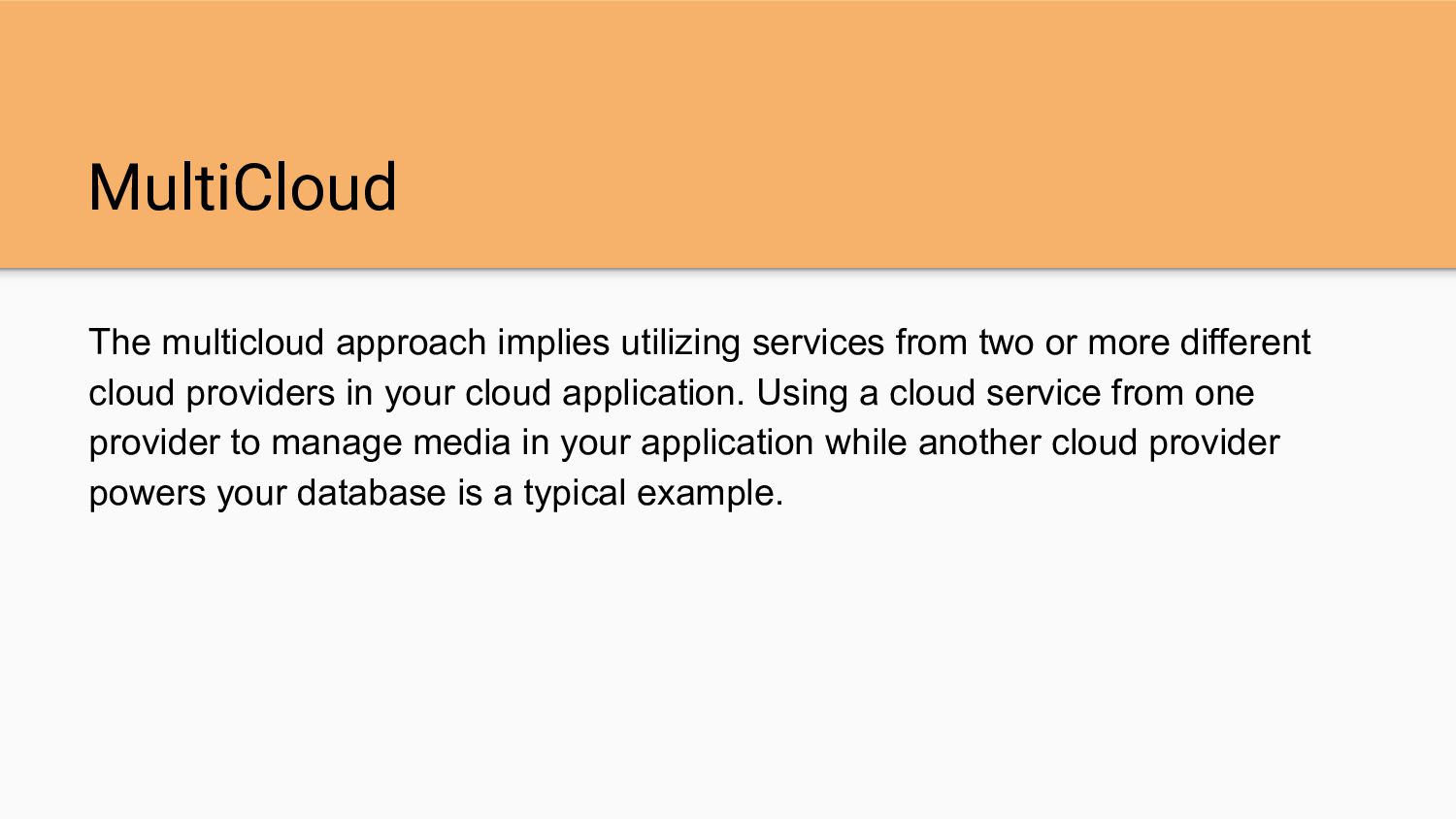 MultiCloud

The multicloud approach implies utilizing services from two or more different cloud providers in your cloud application. Using a cloud service from one provider to manage media in your application while another cloud provider powers your database is a typical example.